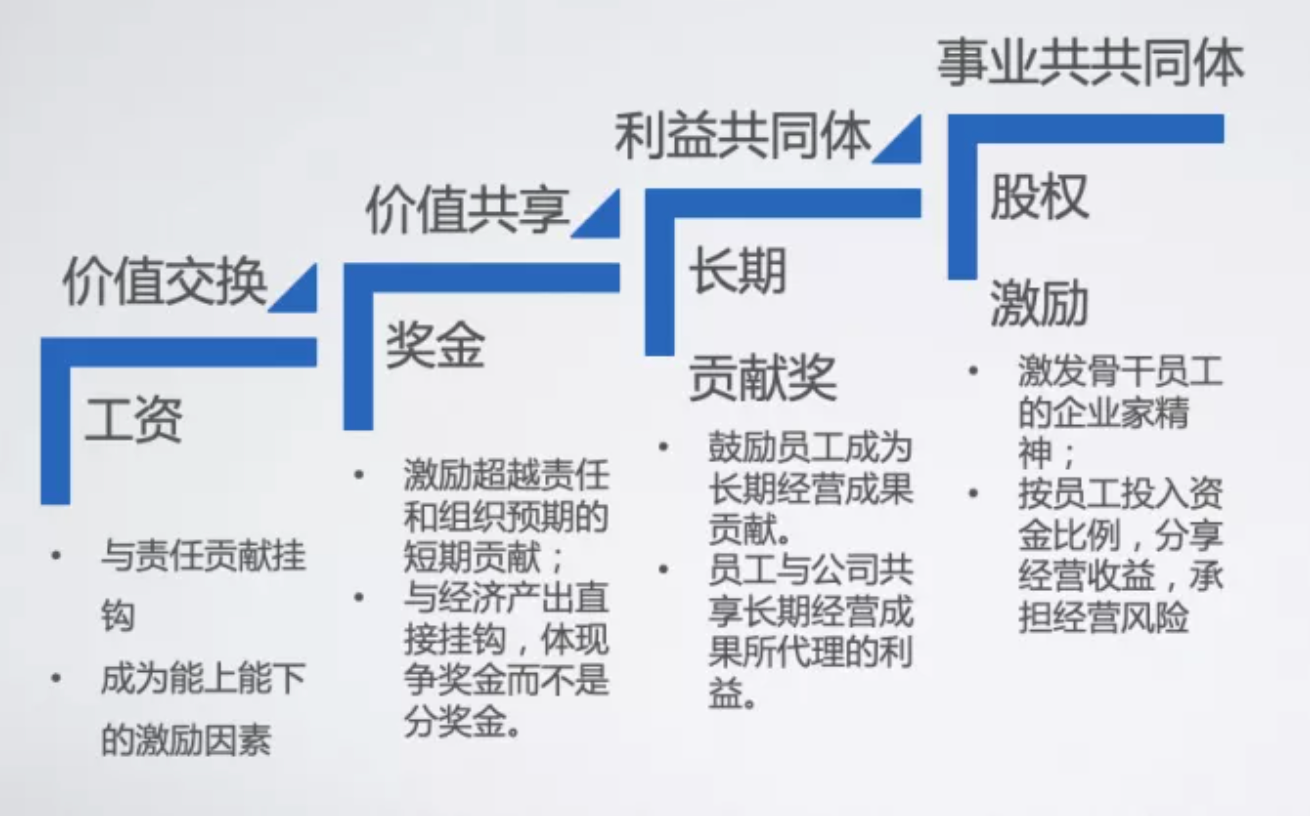 价值交换

工资

• 与责任贡献挂钩
• 成为能上能下的激励因素

价值共享

奖金

• 激励超越责任和组织预期的短期贡献；
• 与经济产出直接挂钩，体现争奖金而不是分奖金。

利益共同体

长期贡献奖

• 鼓励员工成为长期经营成果贡献。
• 员工与公司共享长期经营成果所代理的利益。

事业共共同体

股权激励

• 激发骨干员工的企业家精神；
• 按员工投入资金比例，分享经营收益，承担经营风险